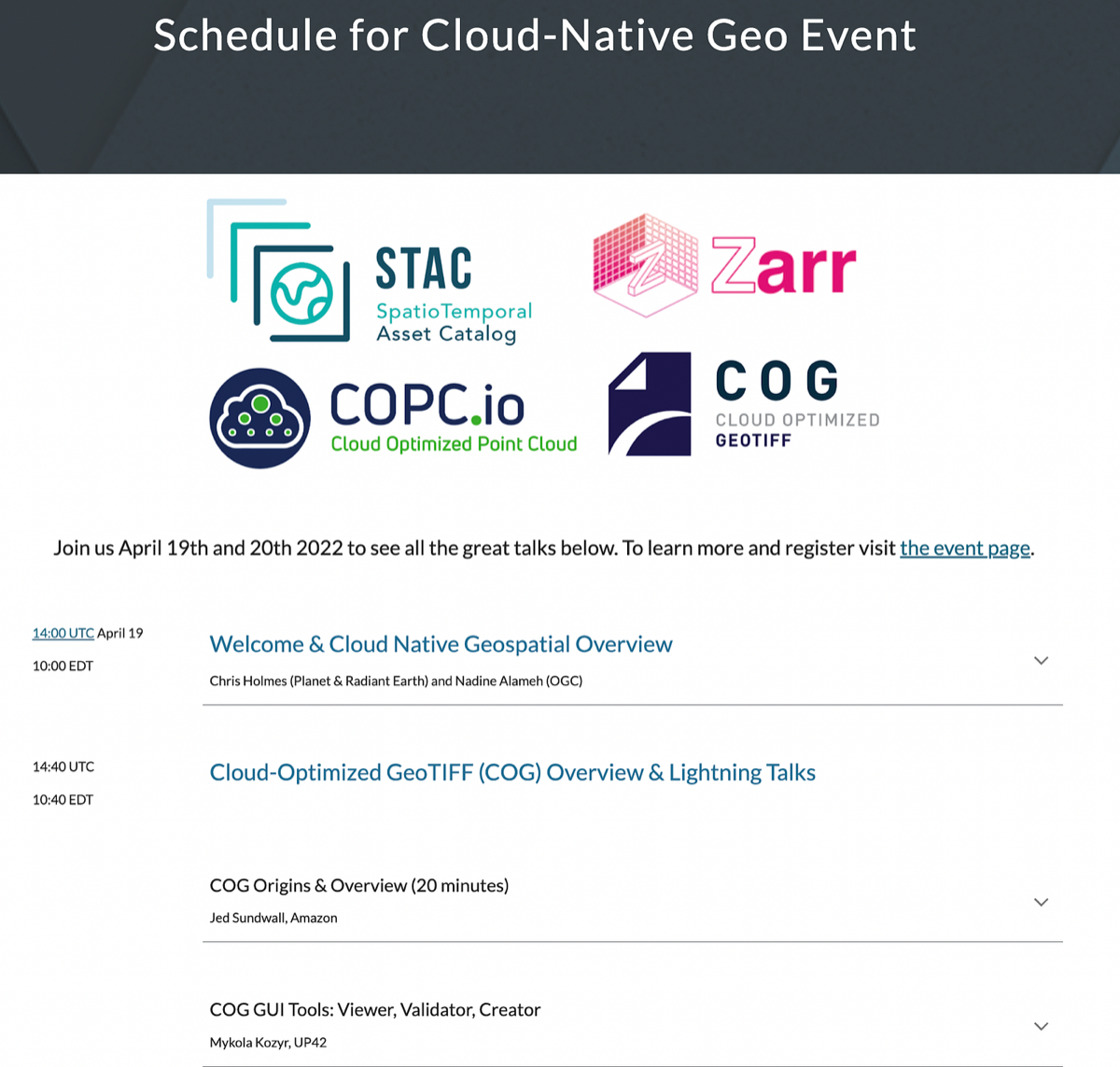 Schedule for Cloud-Native Geo Event

STAC
SpatioTemporal Asset Catalog

Zarr

COPC.io
Cloud Optimized Point Cloud

COG
CLOUD OPTIMIZED GEOTIFF

Join us April 19th and 20th 2022 to see all the great talks below. To learn more and register visit the event page.

14:00 UTC April 19
10:00 EDT

Welcome & Cloud Native Geospatial Overview
Chris Holmes (Planet & Radiant Earth) and Nadine Alameh (OGC)

14:40 UTC
10:40 EDT

Cloud-Optimized GeoTIFF (COG) Overview & Lightning Talks

COG Origins & Overview (20 minutes)
Jed Sundwall, Amazon

COG GUI Tools: Viewer, Validator, Creator
Mykola Kozyr, UP42